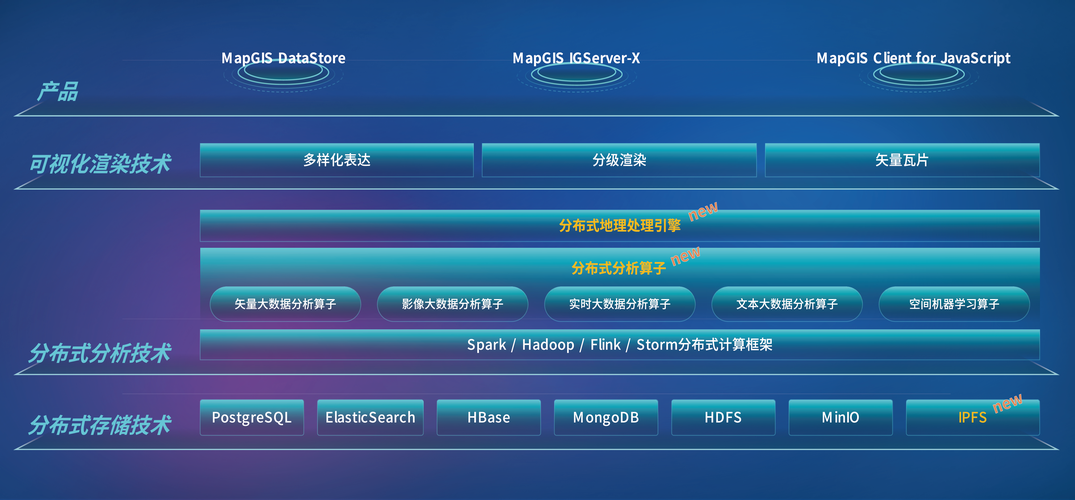 MapGIS DataStore
MapGIS IGServer-X
MapGIS Client for JavaScript

产品

可视化渲染技术

多样化表达
分级渲染
矢量瓦片

分布式地理处理引擎 new

分布式分析算子 new

矢量大数据分析算子
影像大数据分析算子
实时大数据分析算子
文本大数据分析算子
空间机器学习算子

分布式分析技术

Spark / Hadoop / Flink / Storm分布式计算框架

分布式存储技术

PostgreSQL
ElasticSearch
HBase
MongoDB
HDFS
MinIO
IPFS new